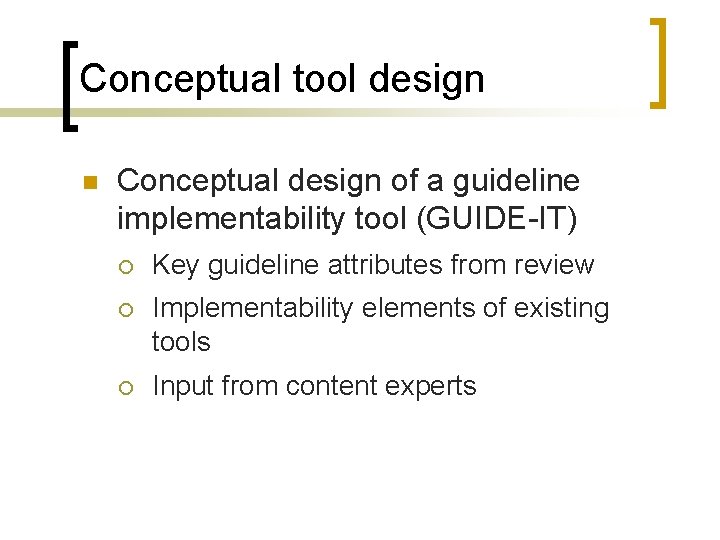 Conceptual tool design

Conceptual design of a guideline implementability tool (GUIDE-IT)

Key guideline attributes from review

Implementability elements of existing tools

Input from content experts